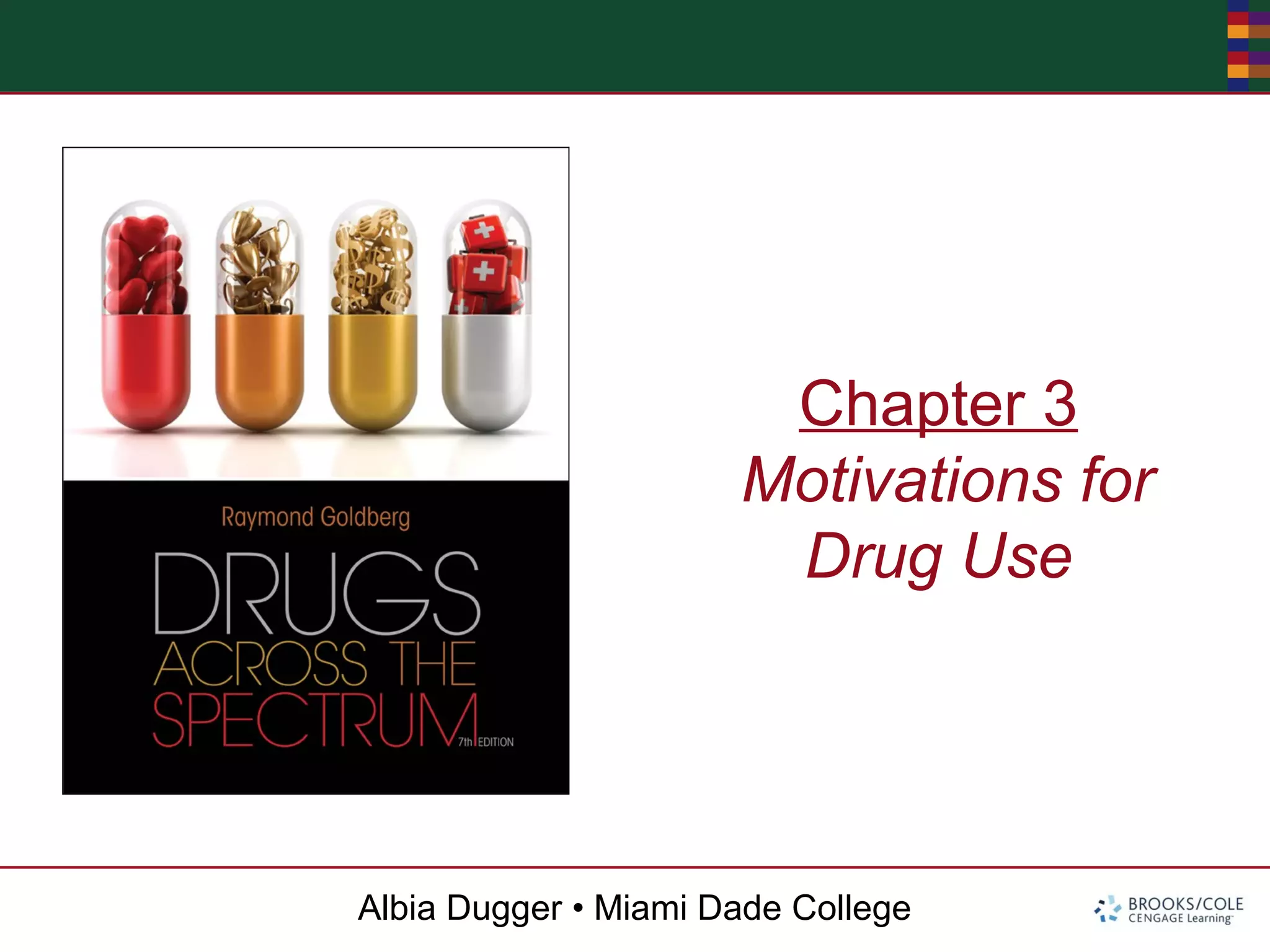 Raymond Goldberg

DRUGS ACROSS THE SPECTRUM 7th EDITION

Chapter 3
Motivations for Drug Use

Albia Dugger • Miami Dade College

BROOKS/COLE CENGAGE Learning